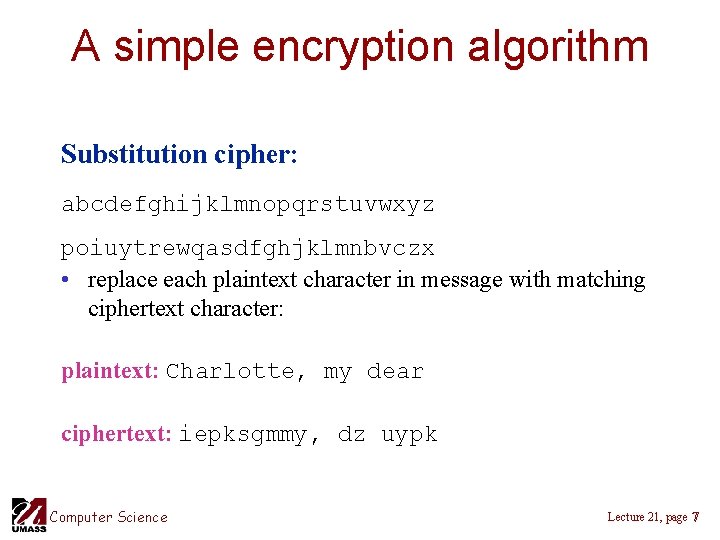 A simple encryption algorithm

Substitution cipher:

abcdefghijklmnopqrstuvwxyz

poiuytrewqasdfghjklmnbvczx

• replace each plaintext character in message with matching ciphertext character:

plaintext: Charlotte, my dear

ciphertext: iepksgmmy, dz uypk

UMASS Computer Science

Lecture 21, page 7